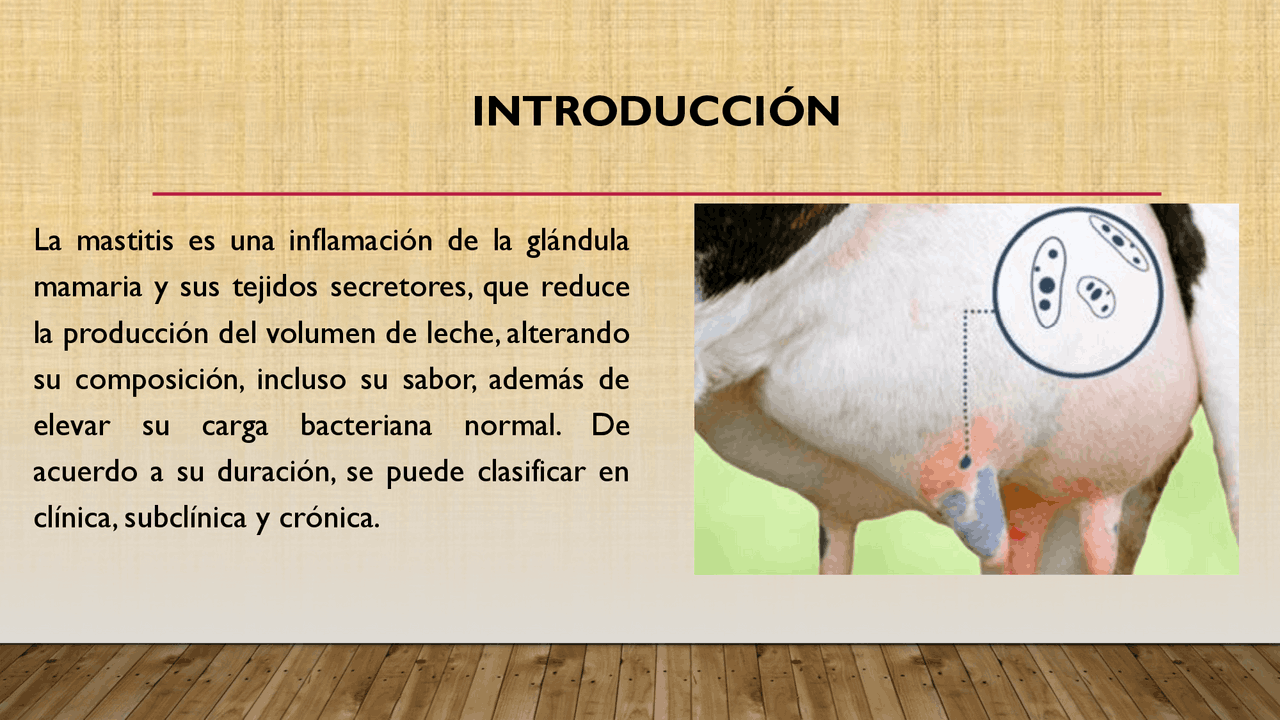 INTRODUCCIÓN

La mastitis es una inflamación de la glándula mamaria y sus tejidos secretores, que reduce la producción del volumen de leche, alterando su composición, incluso su sabor, además de elevar su carga bacteriana normal. De acuerdo a su duración, se puede clasificar en clínica, subclínica y crónica.